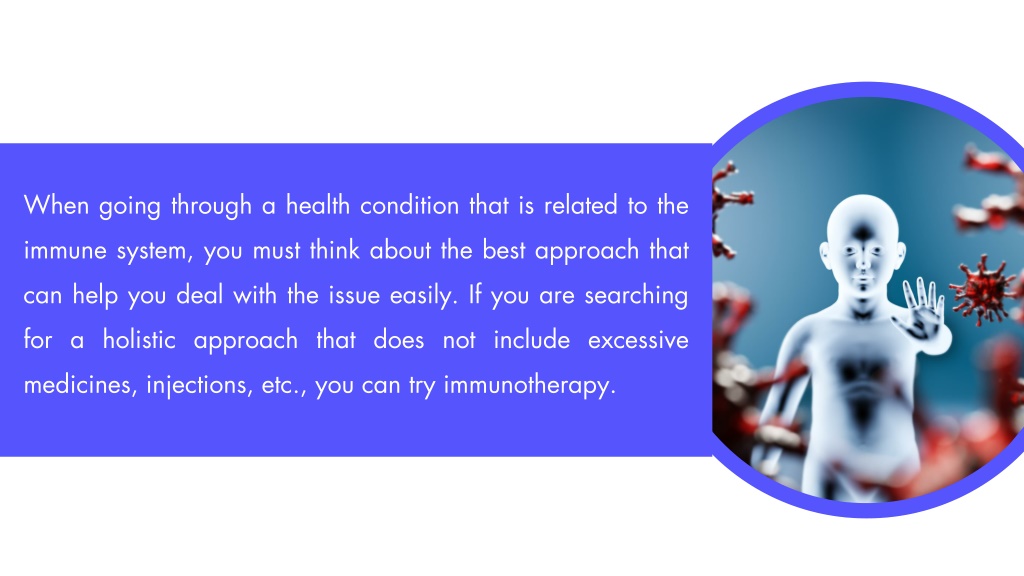 When going through a health condition that is related to the immune system, you must think about the best approach that can help you deal with the issue easily. If you are searching for a holistic approach that does not include excessive medicines, injections, etc., you can try immunotherapy.